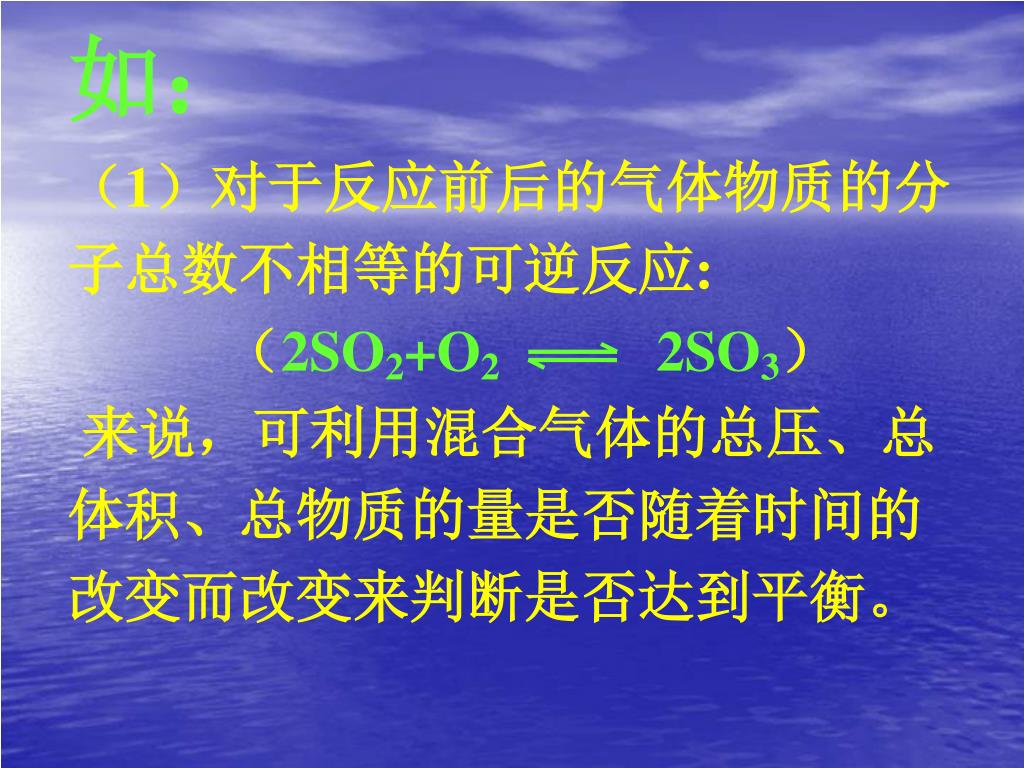 如：

（1）对于反应前后的气体物质的分子总数不相等的可逆反应:

（$2SO_2+O_2 \rightleftharpoons 2SO_3$）

来说，可利用混合气体的总压、总体积、总物质的量是否随着时间的改变而改变来判断是否达到平衡。